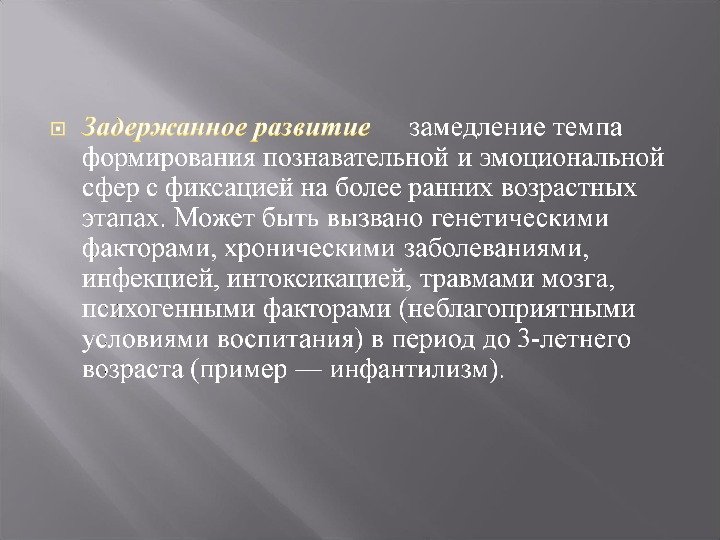 Задержанное развитие замедление темпа формирования познавательной и эмоциональной сфер с фиксацией на более ранних возрастных этапах. Может быть вызвано генетическими факторами, хроническими заболеваниями, инфекцией, интоксикацией, травмами мозга, психогенными факторами (неблагоприятными условиями воспитания) в период до 3-летнего возраста (пример — инфантилизм).